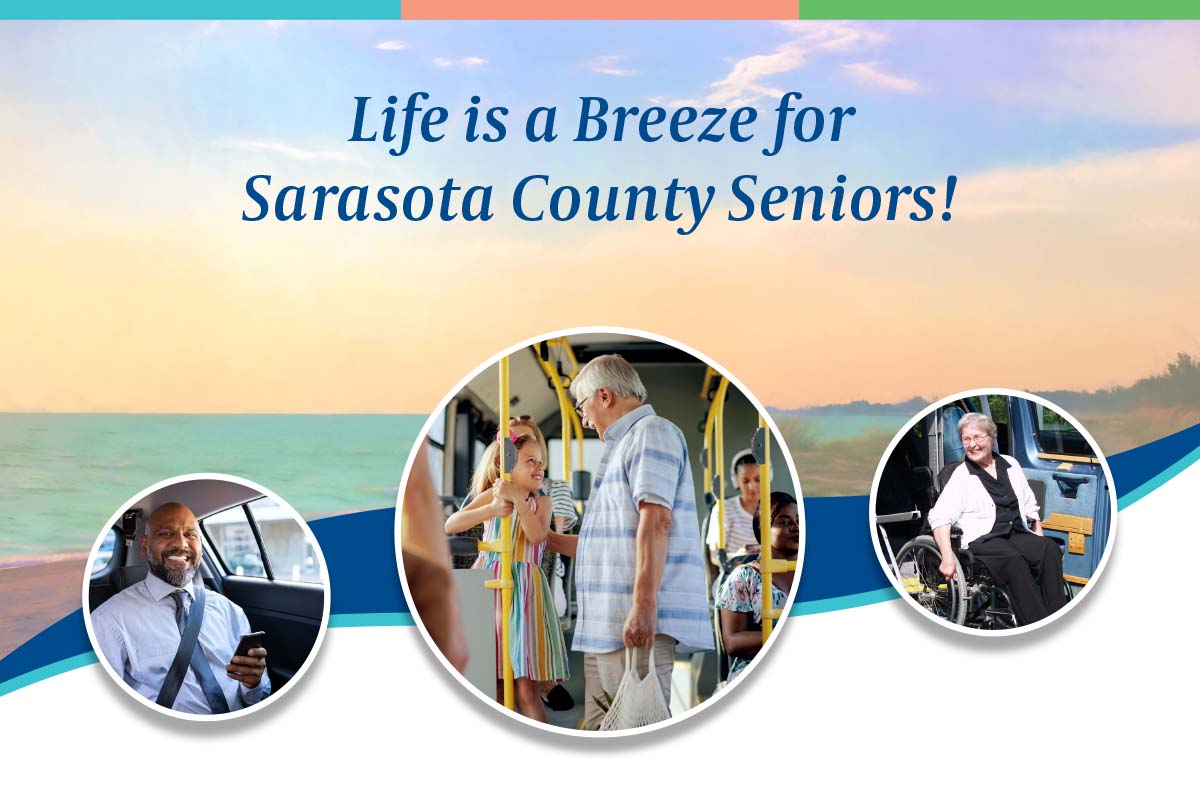 Life is a Breeze for Sarasota County Seniors!